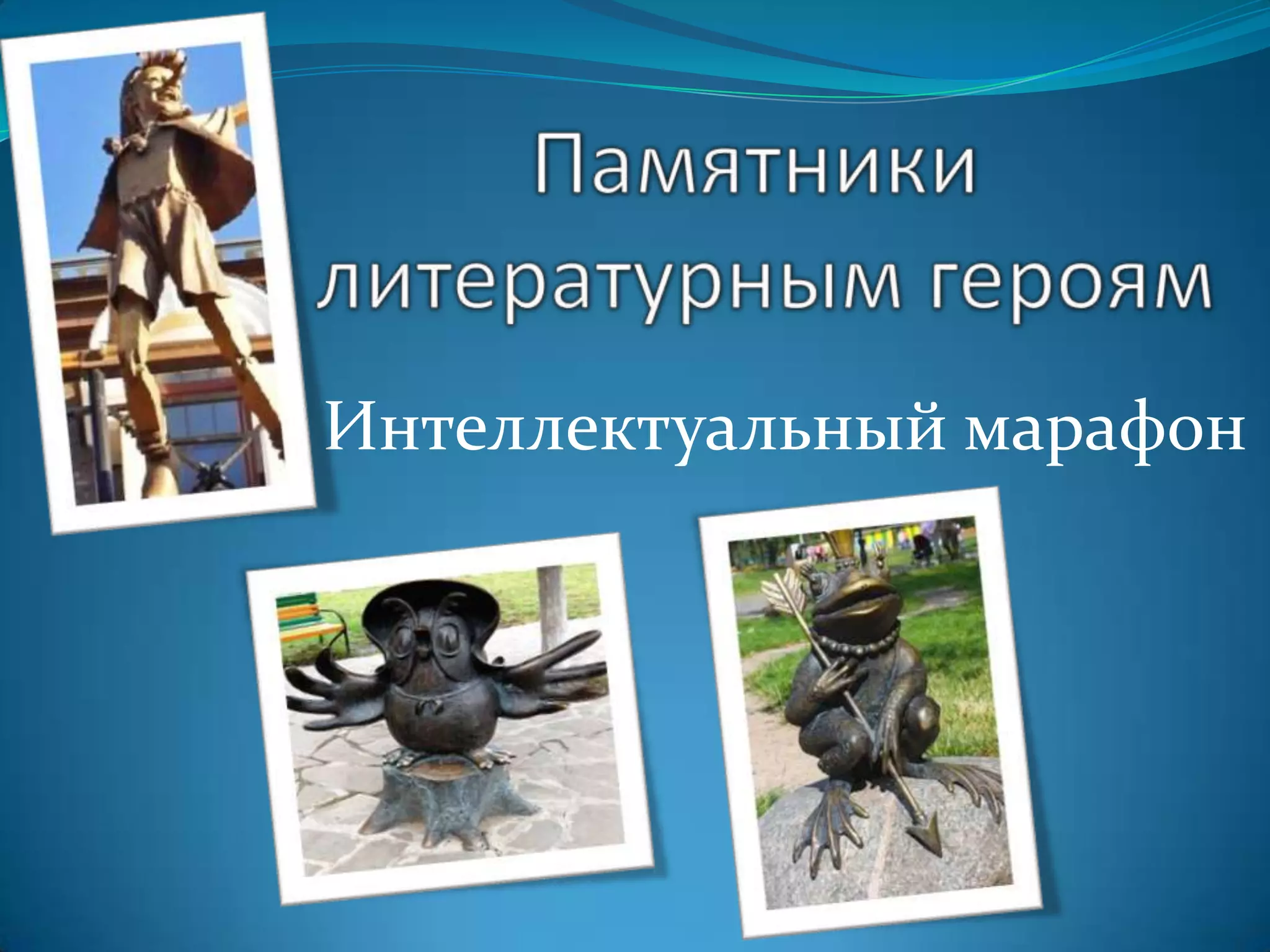 Памятники литературным героям

Интеллектуальный марафон